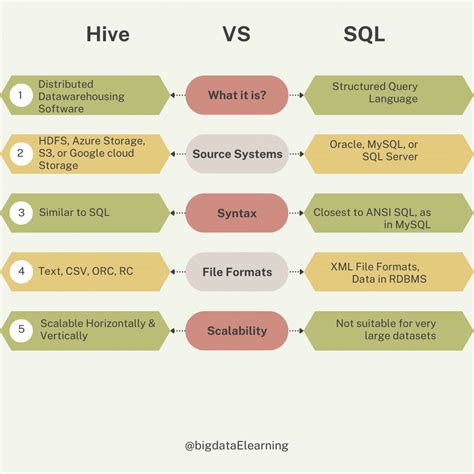 Hive VS SQL

1 Distributed Datawarehousing Software

What it is?

Structured Query Language

2 HDFS, Azure Storage, S3, or Google cloud Storage

Source Systems

Oracle, MySQL, or SQL Server

3 Similar to SQL

Syntax

Closest to ANSI SQL, as in MySQL

4 Text, CSV, ORC, RC

File Formats

XML File Formats, Data in RDBMS

5 Scalable Horizontally & Vertically

Scalability

Not suitable for very large datasets

@bigdataElearning